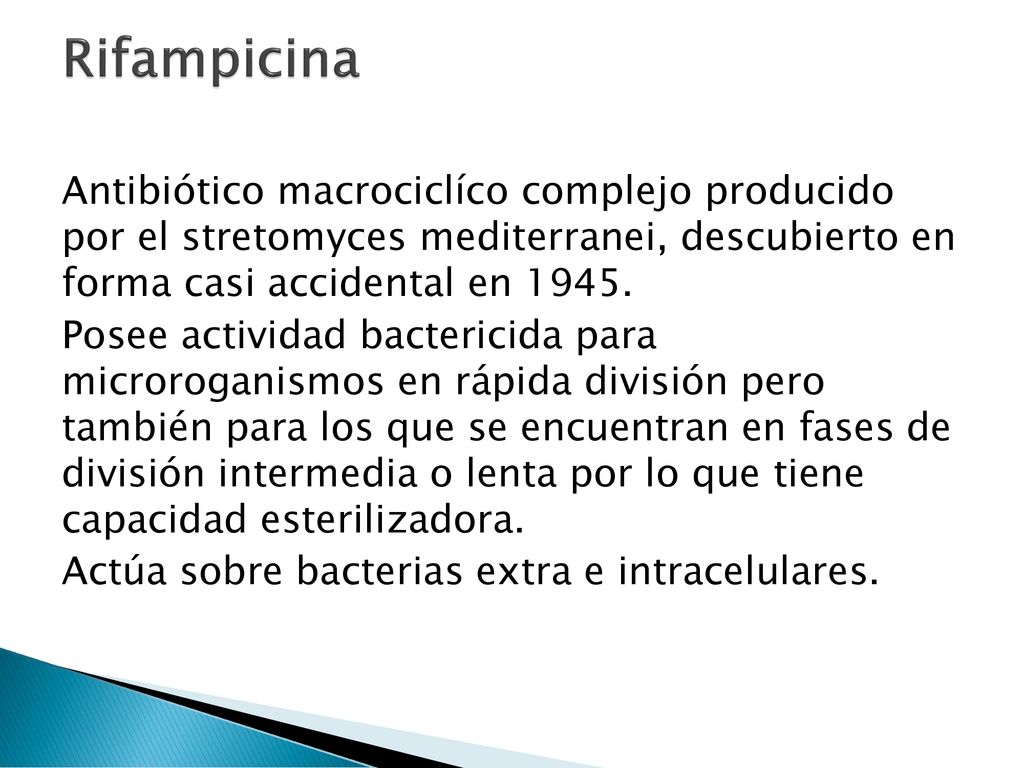 Rifampicina

Antibiótico macrociclíco complejo producido por el stretomyces mediterranei, descubierto en forma casi accidental en 1945.

Posee actividad bactericida para microroganismos en rápida división pero también para los que se encuentran en fases de división intermedia o lenta por lo que tiene capacidad esterilizadora.

Actúa sobre bacterias extra e intracelulares.